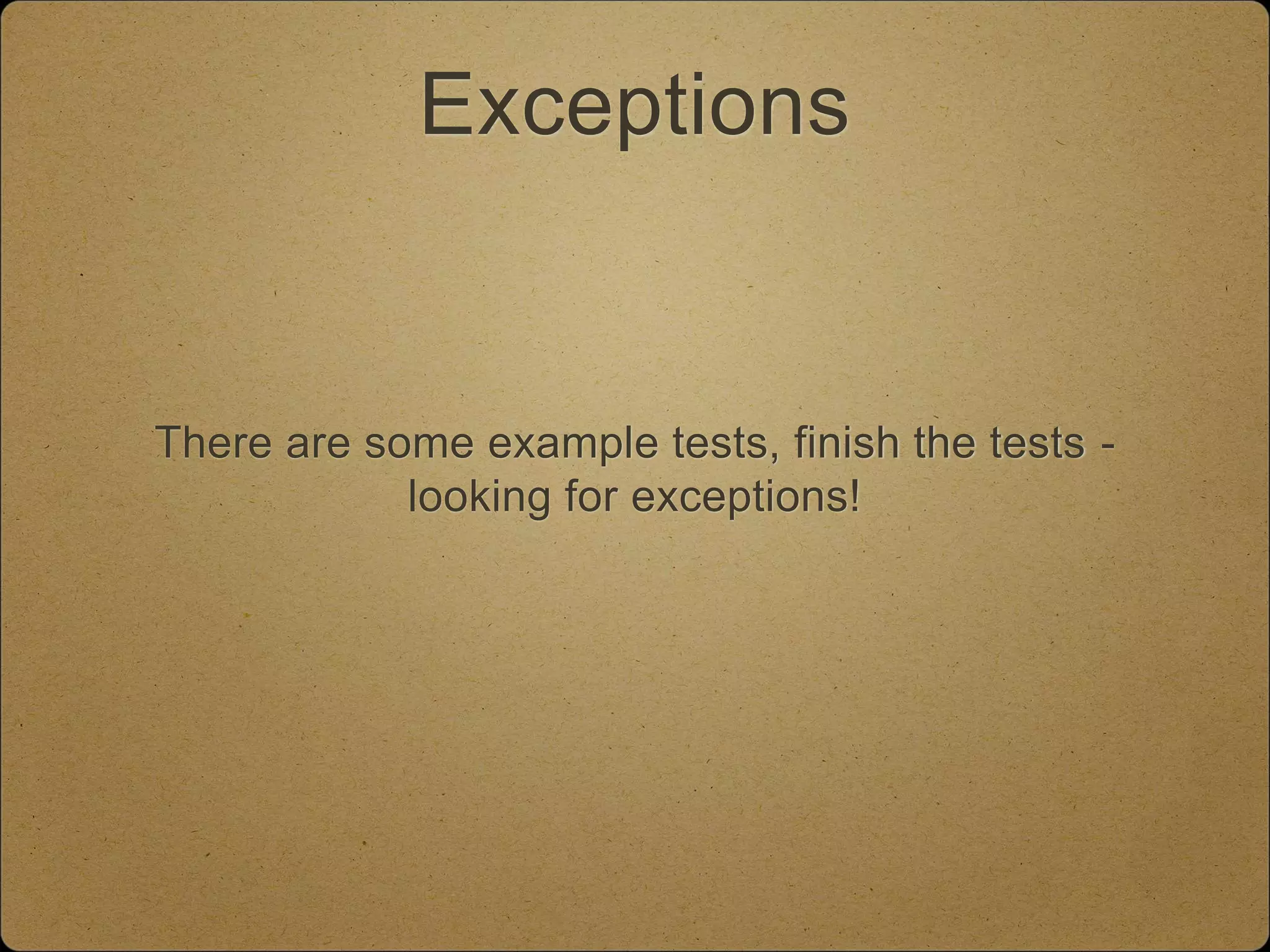 Exceptions

There are some example tests, finish the tests - looking for exceptions!